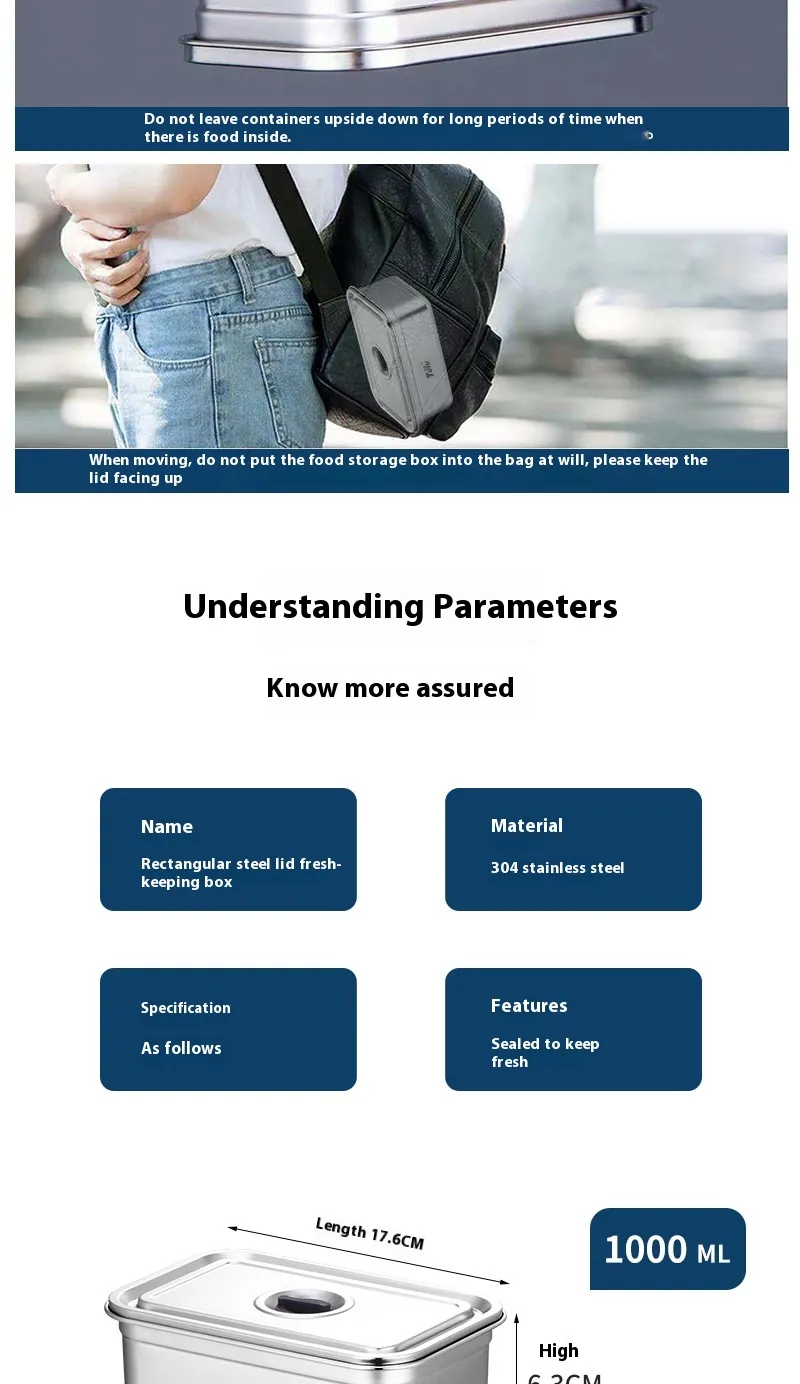 Do not leave containers upside down for long periods of time when there is food inside.

When moving, do not put the food storage box into the bag at will, please keep the lid facing up

Understanding Parameters

Know more assured

Name

Rectangular steel lid fresh-keeping box

Material

304 stainless steel

Specification

As follows

Features

Sealed to keep fresh

Length 17.6CM

1000 ML

High

6.3CM